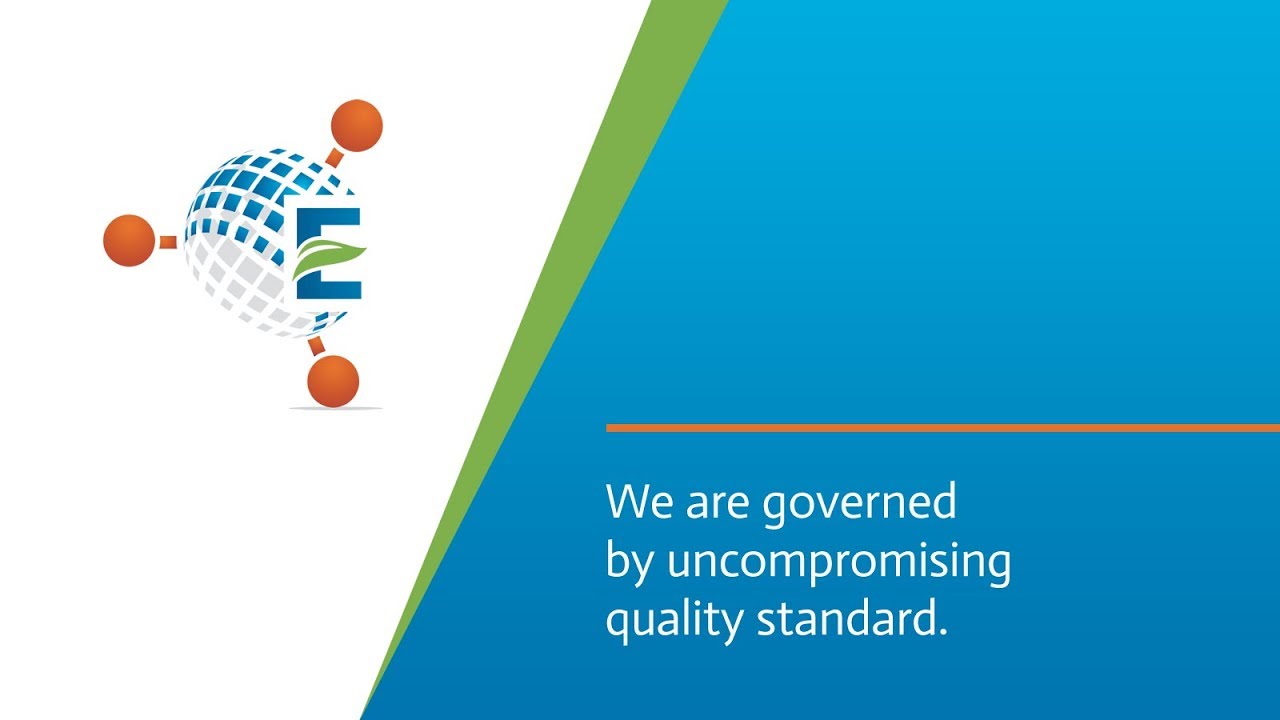 E

We are governed by uncompromising quality standard.